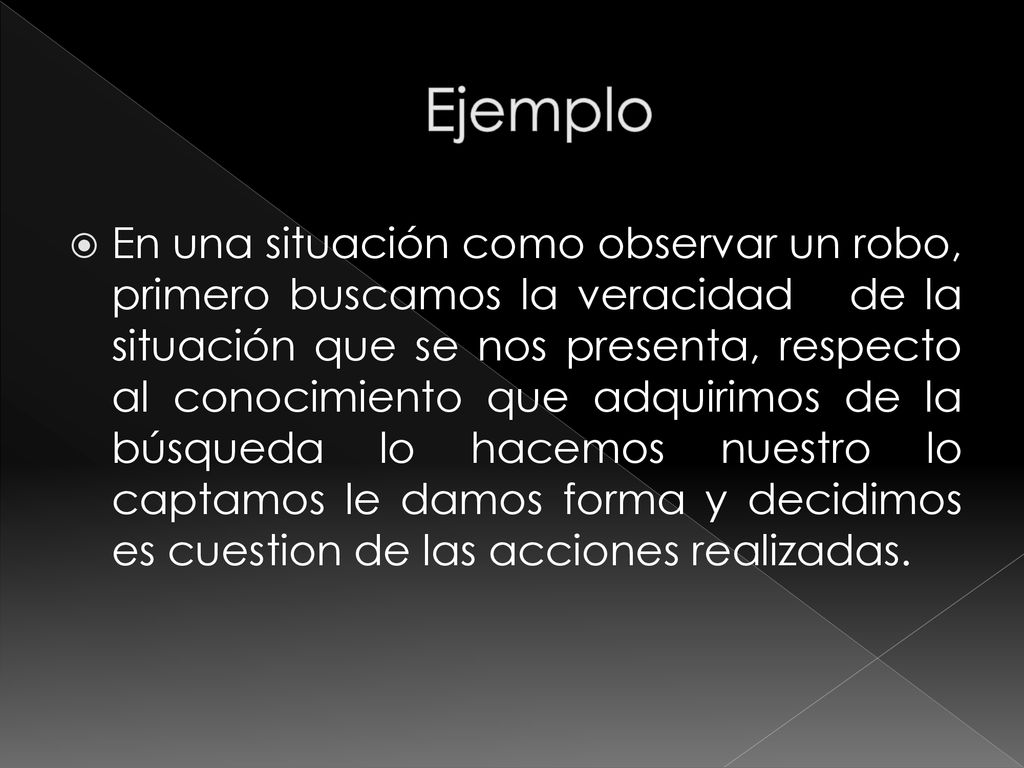 Ejemplo

En una situación como observar un robo, primero buscamos la veracidad de la situación que se nos presenta, respecto al conocimiento que adquirimos de la búsqueda lo hacemos nuestro lo captamos le damos forma y decidimos es cuestion de las acciones realizadas.